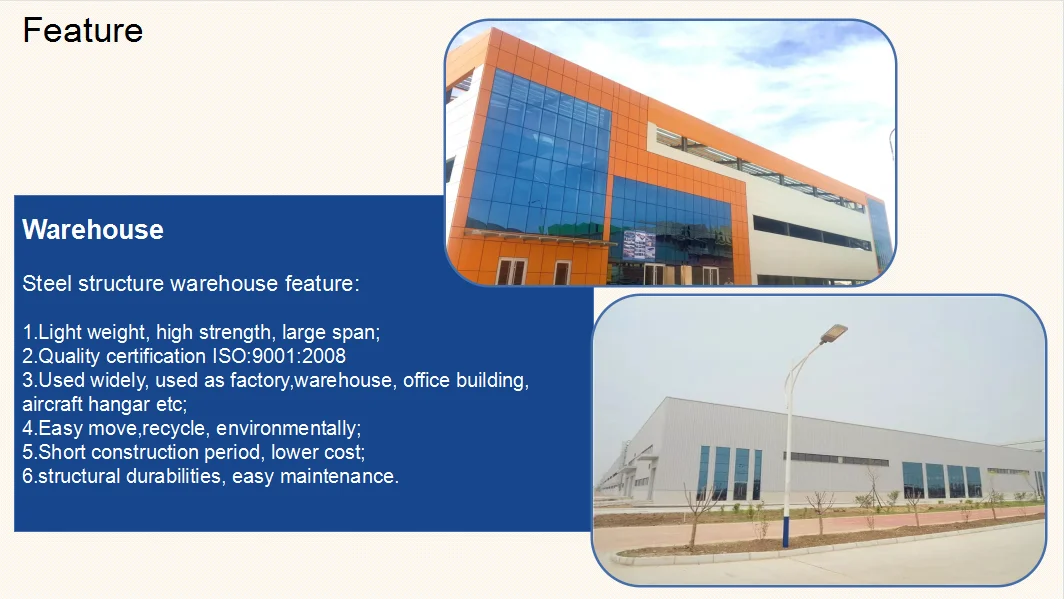 Feature

Warehouse

Steel structure warehouse feature:

1.Light weight, high strength, large span;
2.Quality certification ISO:9001:2008
3.Used widely, used as factory,warehouse, office building, aircraft hangar etc;
4.Easy move,recycle, environmentally;
5.Short construction period, lower cost;
6.structural durabilities, easy maintenance.